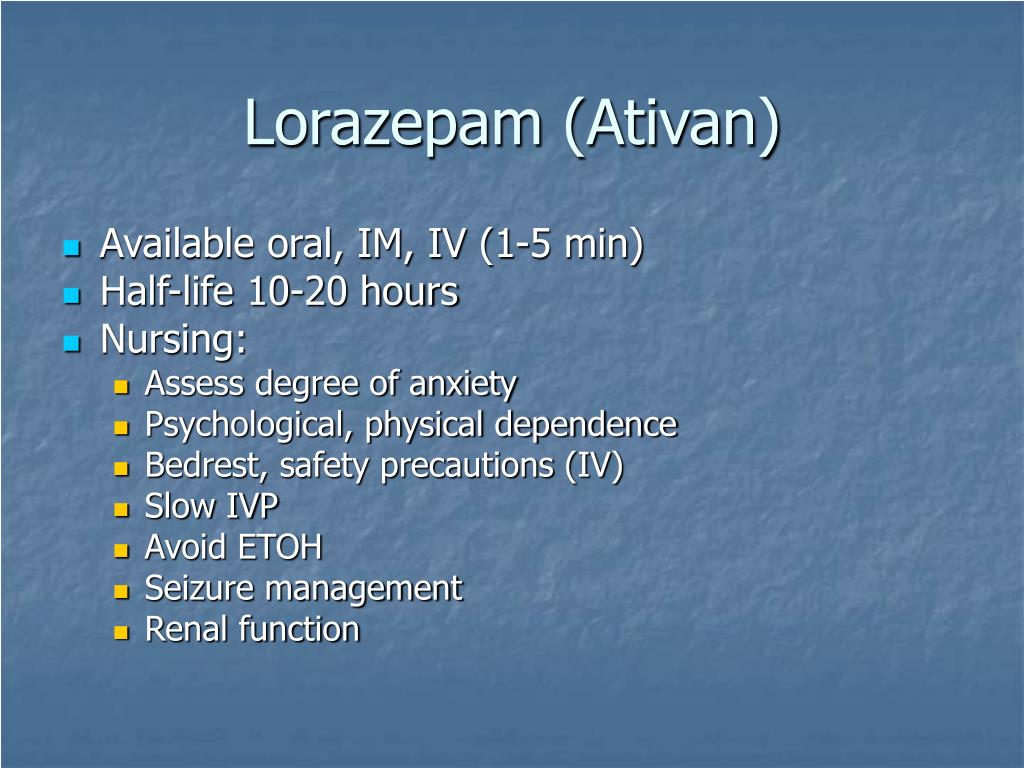 Lorazepam (Ativan)

- Available oral, IM, IV (1-5 min)
- Half-life 10-20 hours
- Nursing:
  - Assess degree of anxiety
  - Psychological, physical dependence
  - Bedrest, safety precautions (IV)
  - Slow IVP
  - Avoid ETOH
  - Seizure management
  - Renal function